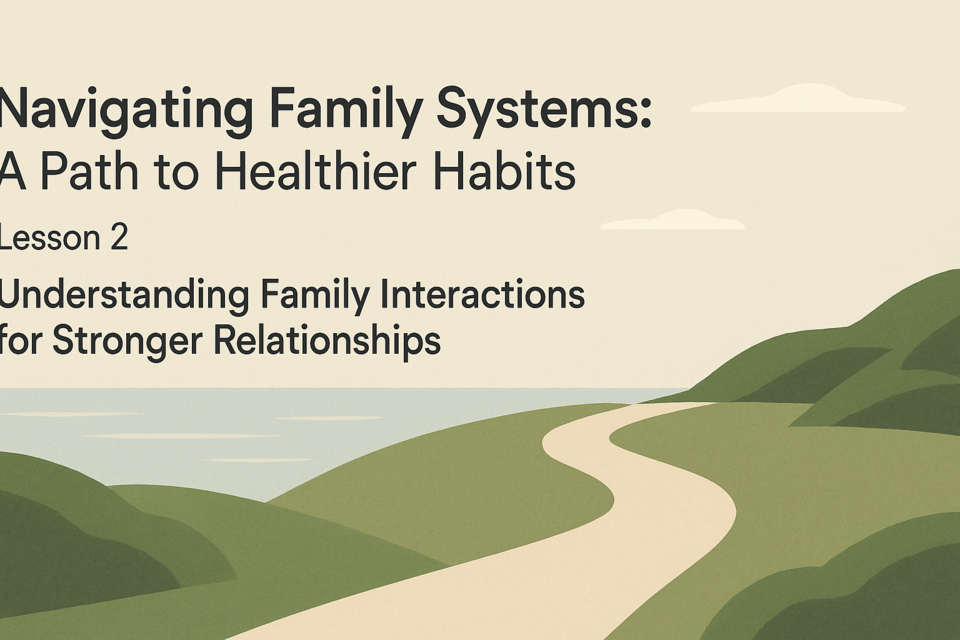 Navigating Family Systems:
A Path to Healthier Habits

Lesson 2

Understanding Family Interactions for Stronger Relationships